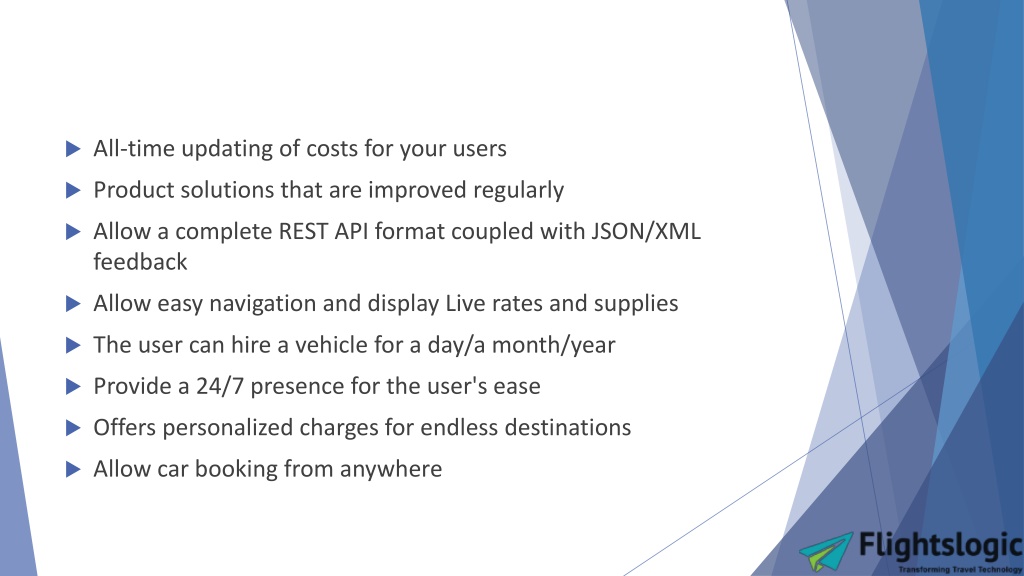 All-time updating of costs for your users

Product solutions that are improved regularly

Allow a complete REST API format coupled with JSON/XML feedback

Allow easy navigation and display Live rates and supplies

The user can hire a vehicle for a day/a month/year

Provide a 24/7 presence for the user's ease

Offers personalized charges for endless destinations

Allow car booking from anywhere

Flightslogic
Transforming Travel Technology